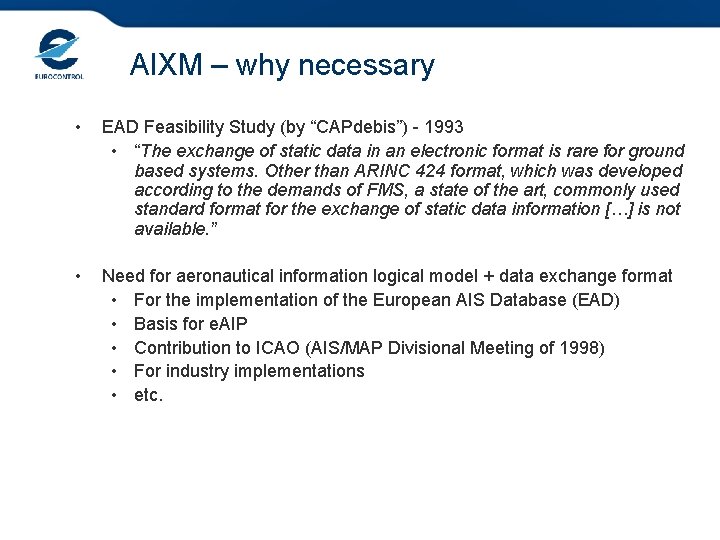 EUROCONTROL

AIXM – why necessary

• EAD Feasibility Study (by “CAPdebis”) - 1993
  • “The exchange of static data in an electronic format is rare for ground based systems. Other than ARINC 424 format, which was developed according to the demands of FMS, a state of the art, commonly used standard format for the exchange of static data information […] is not available.”

• Need for aeronautical information logical model + data exchange format
  • For the implementation of the European AIS Database (EAD)
  • Basis for eAIP
  • Contribution to ICAO (AIS/MAP Divisional Meeting of 1998)
  • For industry implementations
  • etc.